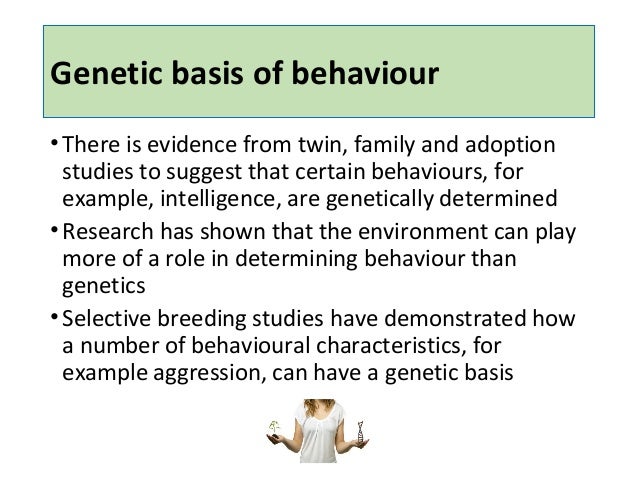 Genetic basis of behaviour

• There is evidence from twin, family and adoption studies to suggest that certain behaviours, for example, intelligence, are genetically determined

• Research has shown that the environment can play more of a role in determining behaviour than genetics

• Selective breeding studies have demonstrated how a number of behavioural characteristics, for example aggression, can have a genetic basis